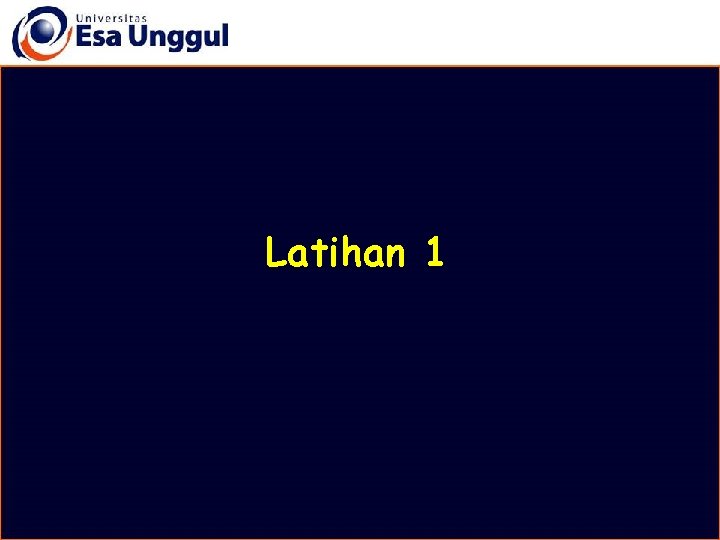 Universitas
Esa Unggul

Latihan 1